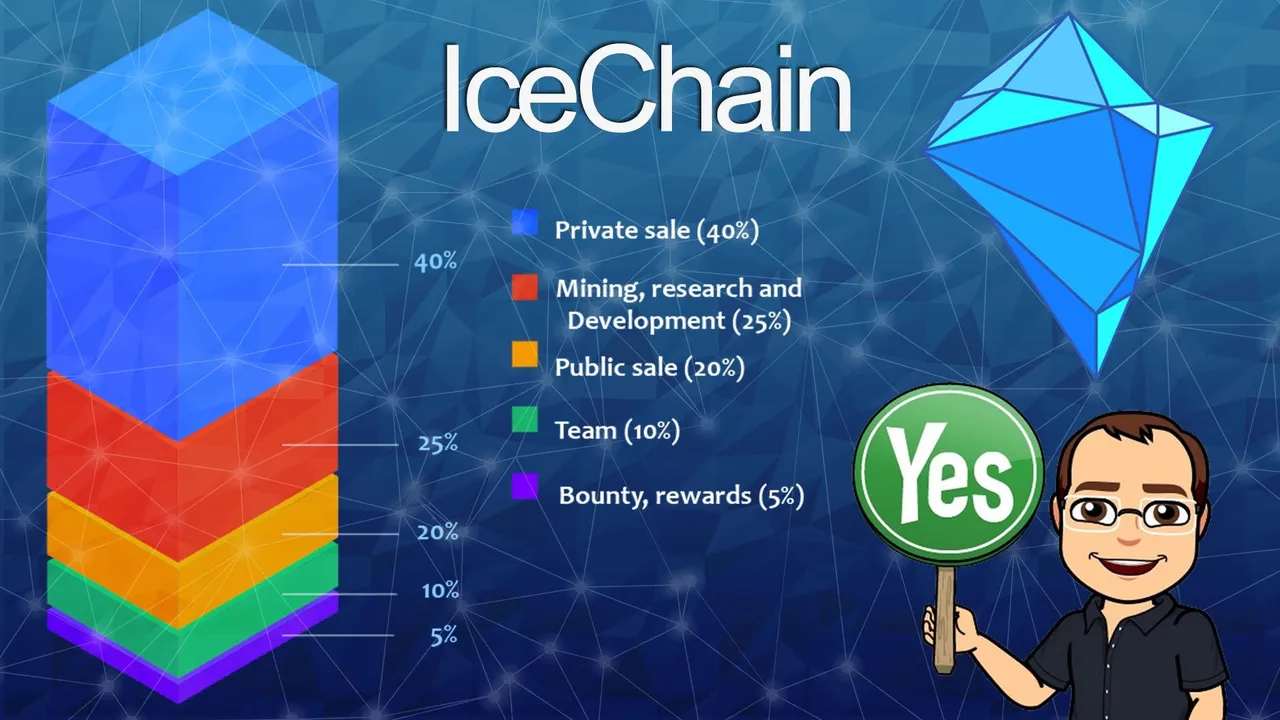 IceChain

40%

25%

20%

10%

5%

Private sale (40%)

Mining, research and Development (25%)

Public sale (20%)

Team (10%)

Bounty, rewards (5%)

Yes